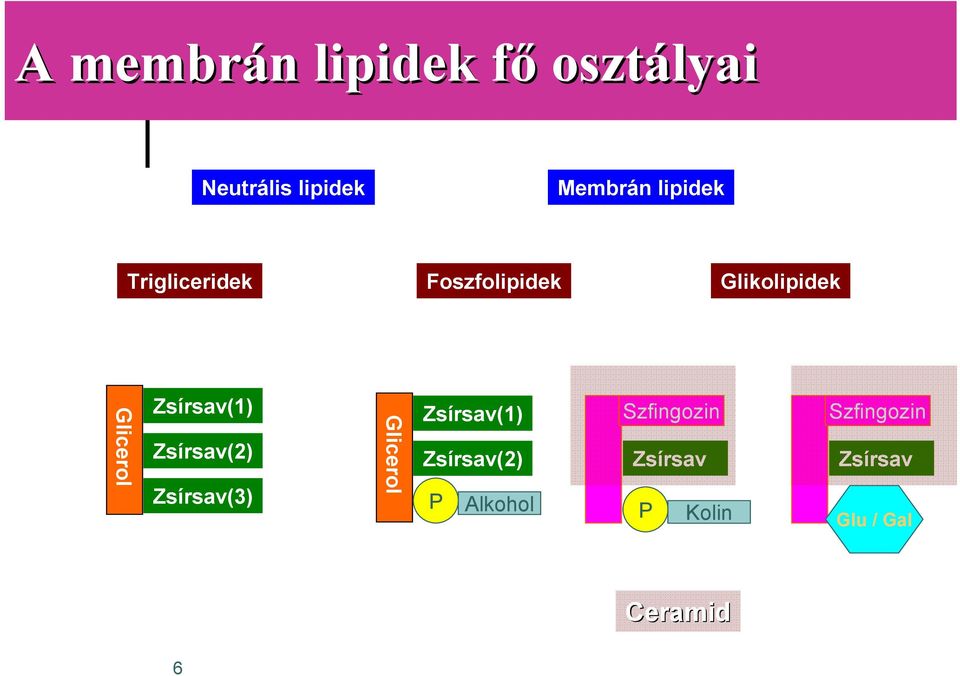 A membrán lipidek fő osztályai

Neutrális lipidek

Membrán lipidek

Trigliceridek

Foszfolipidek

Glikolipidek

Glicerol

Zsírsav(1)

Zsírsav(2)

Zsírsav(3)

Glicerol

Zsírsav(1)

Zsírsav(2)

P

Alkohol

Szfingozin

Zsírsav

P

Kolin

Szfingozin

Zsírsav

Glu / Gal

Ceramid

6